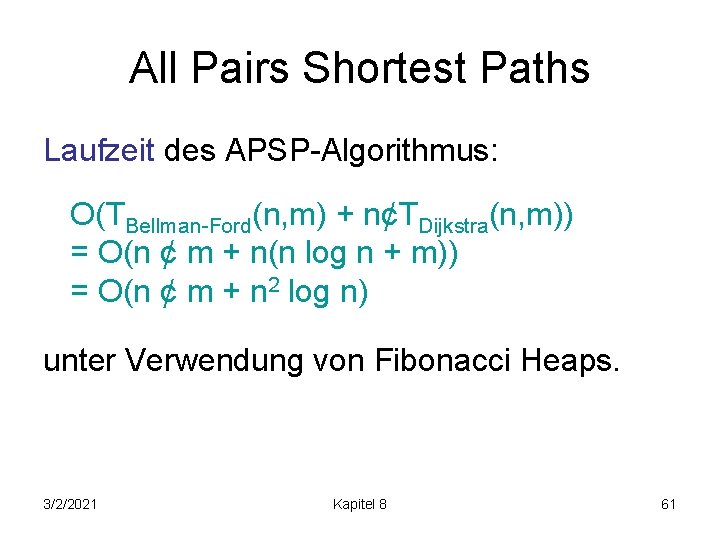 All Pairs Shortest Paths

Laufzeit des APSP-Algorithmus:

$O(T_{Bellman-Ford}(n,m) + n¢T_{Dijkstra}(n,m))$
$= O(n ¢ m + n(n \log n + m))$
$= O(n ¢ m + n^2 \log n)$

unter Verwendung von Fibonacci Heaps.

3/2/2021

Kapitel 8

61